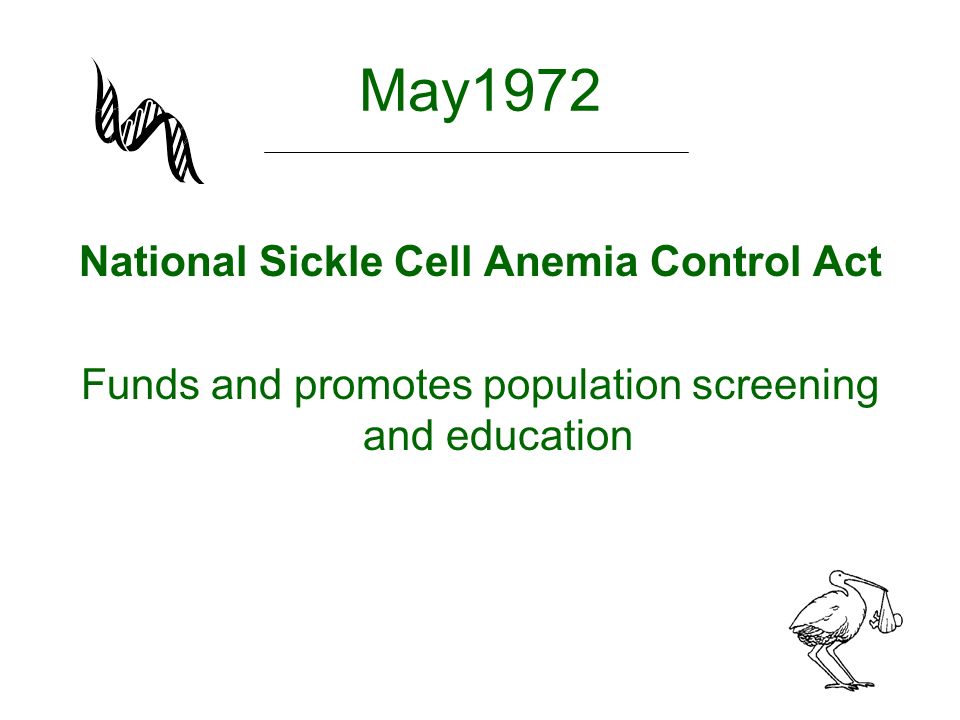 May1972

National Sickle Cell Anemia Control Act

Funds and promotes population screening and education